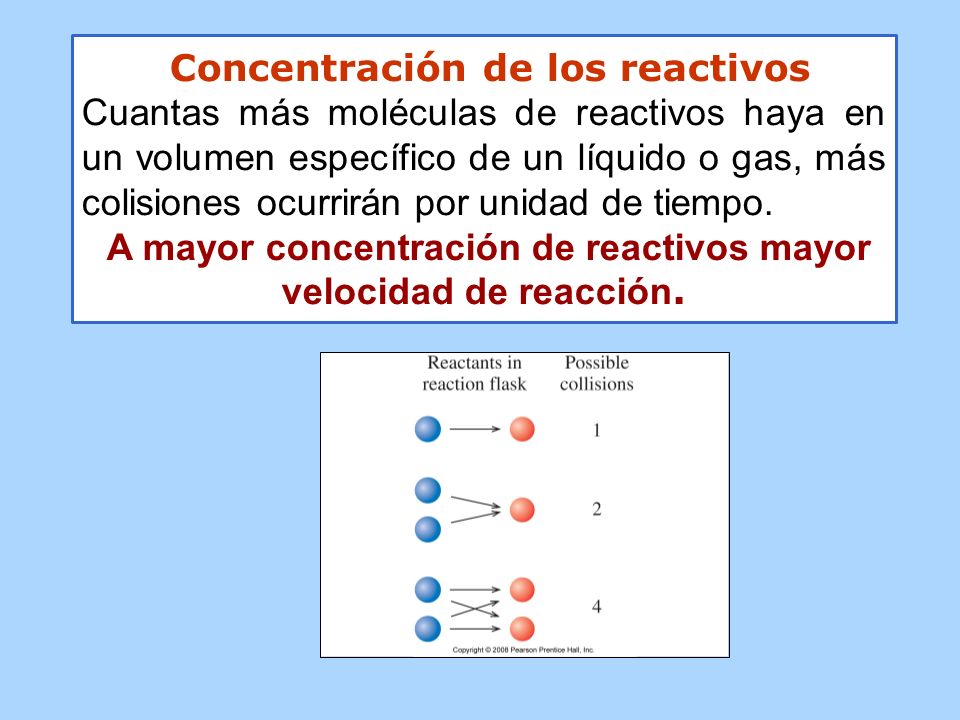 Concentración de los reactivos

Cuantas más moléculas de reactivos haya en un volumen específico de un líquido o gas, más colisiones ocurrirán por unidad de tiempo.

A mayor concentración de reactivos mayor velocidad de reacción.

Reactants in reaction flask

Possible collisions

1

2

4

Copyright © 2008 Pearson Prentice Hall, Inc.